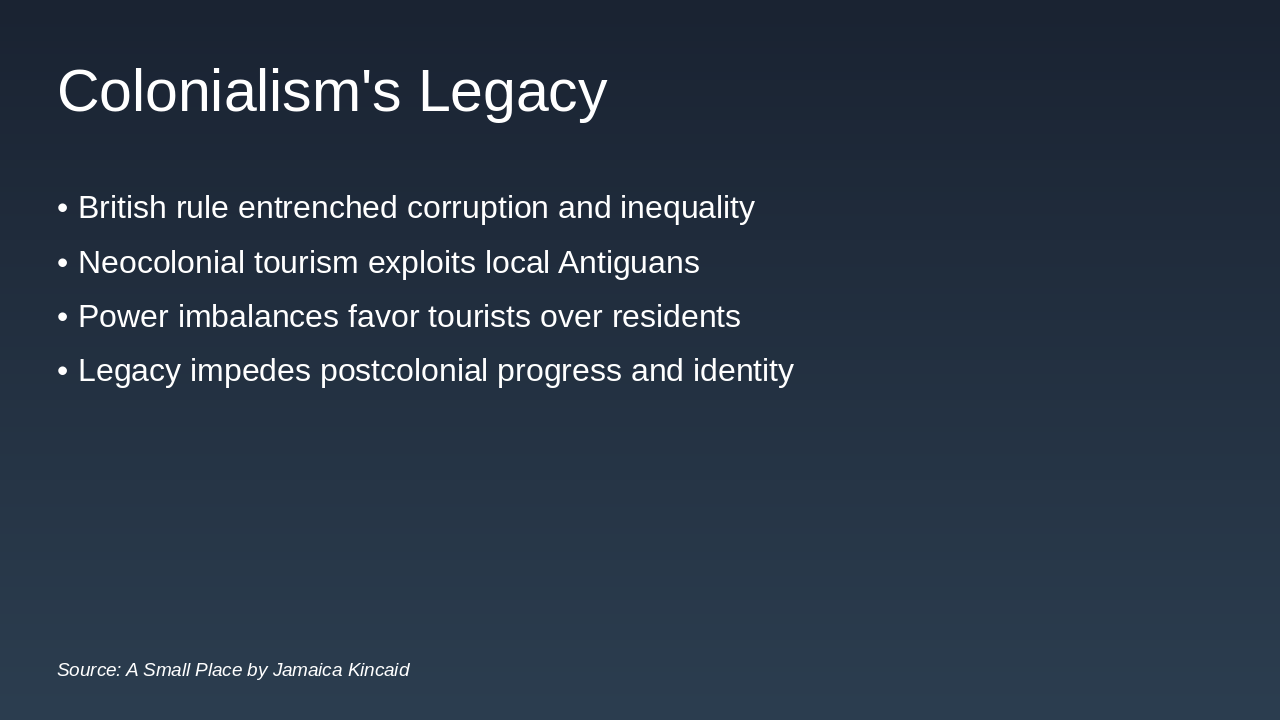 Colonialism's Legacy

• British rule entrenched corruption and inequality
• Neocolonial tourism exploits local Antiguans
• Power imbalances favor tourists over residents
• Legacy impedes postcolonial progress and identity

Source: A Small Place by Jamaica Kincaid